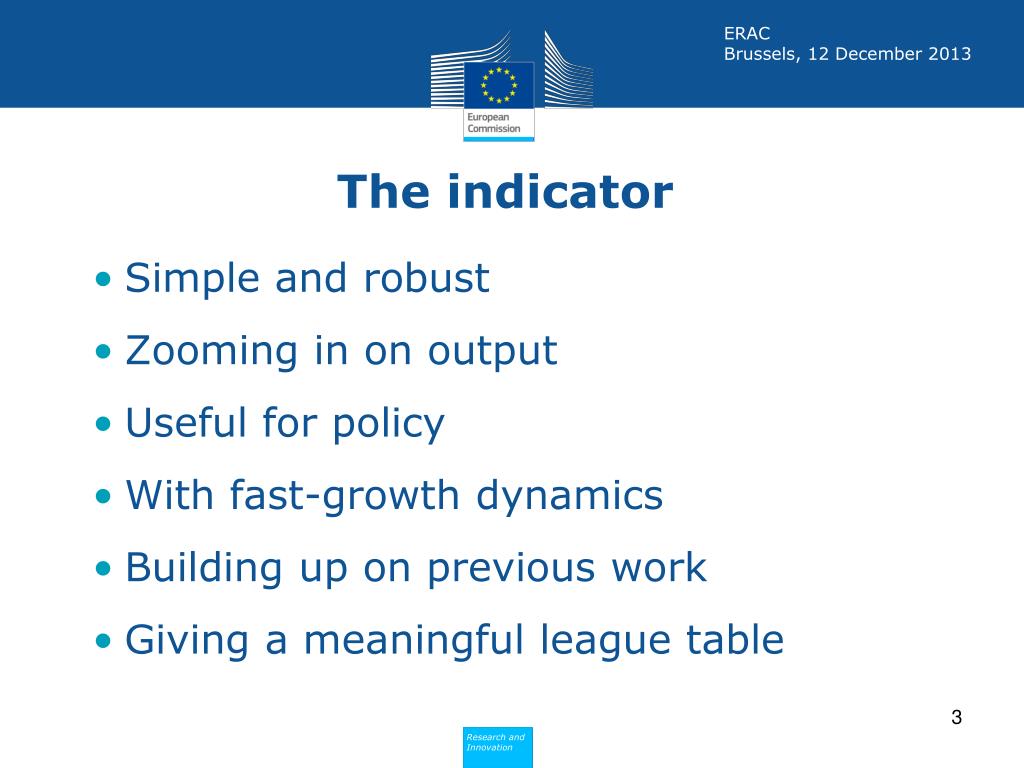 European Commission

ERAC
Brussels, 12 December 2013

The indicator

• Simple and robust
• Zooming in on output
• Useful for policy
• With fast-growth dynamics
• Building up on previous work
• Giving a meaningful league table

3

Research and Innovation